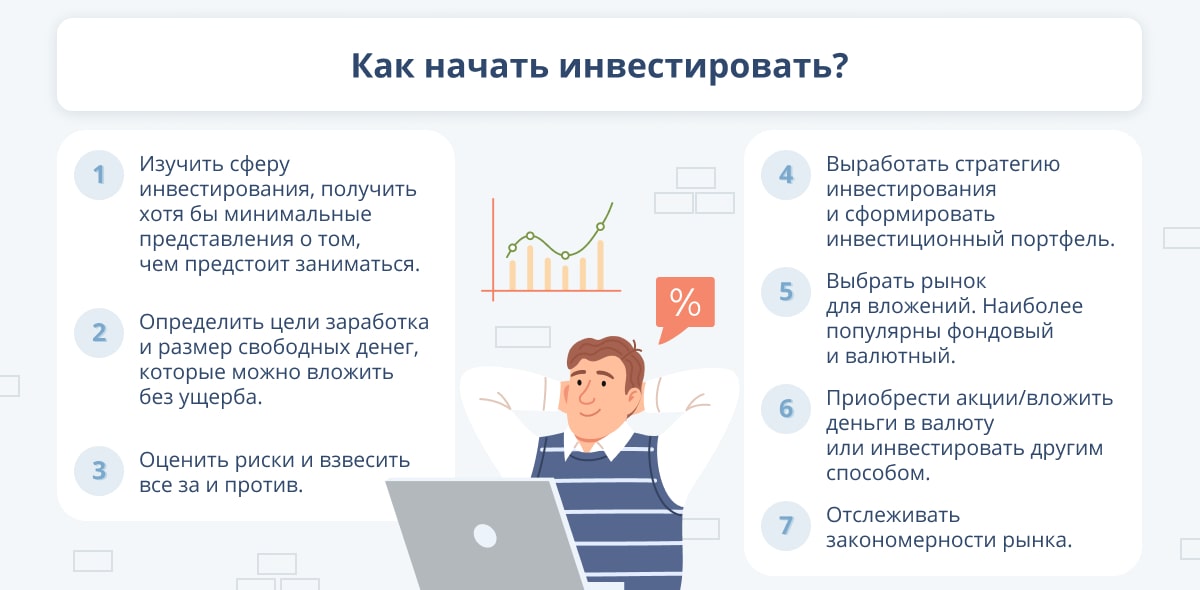 Как начать инвестировать?

1 Изучить сферу инвестирования, получить хотя бы минимальные представления о том, чем предстоит заниматься.

2 Определить цели заработка и размер свободных денег, которые можно вложить без ущерба.

3 Оценить риски и взвесить все за и против.

%

4 Выработать стратегию инвестирования и сформировать инвестиционный портфель.

5 Выбрать рынок для вложений. Наиболее популярны фондовый и валютный.

6 Приобрести акции/вложить деньги в валюту или инвестировать другим способом.

7 Отслеживать закономерности рынка.